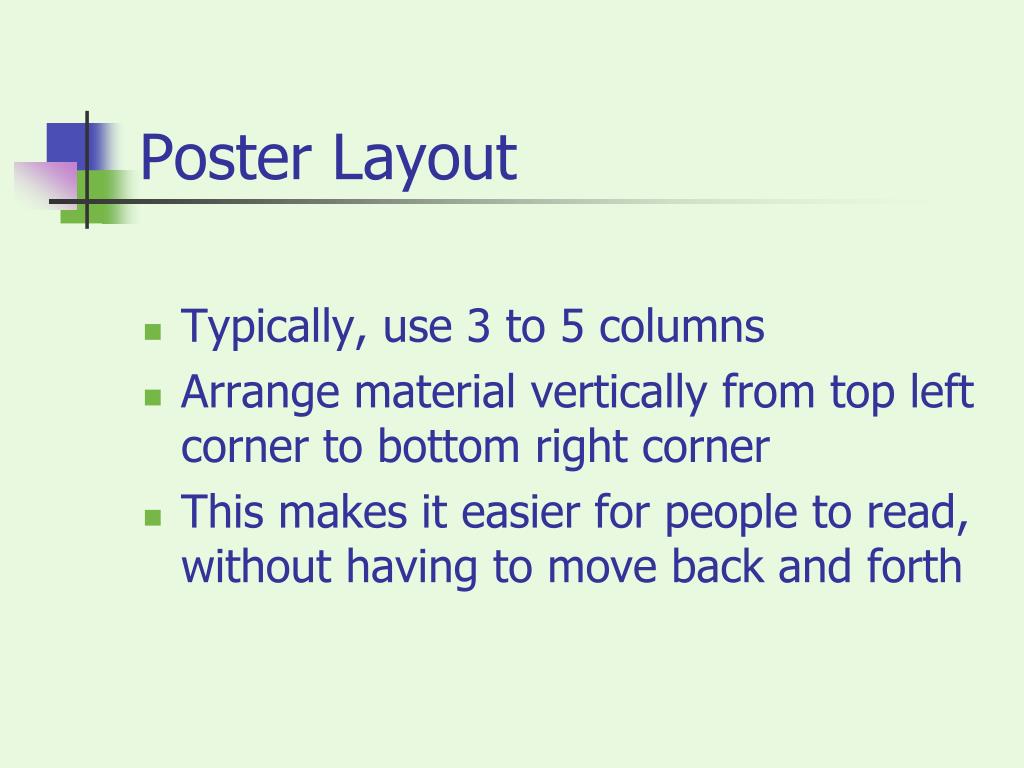 Poster Layout

- Typically, use 3 to 5 columns
- Arrange material vertically from top left corner to bottom right corner
- This makes it easier for people to read, without having to move back and forth